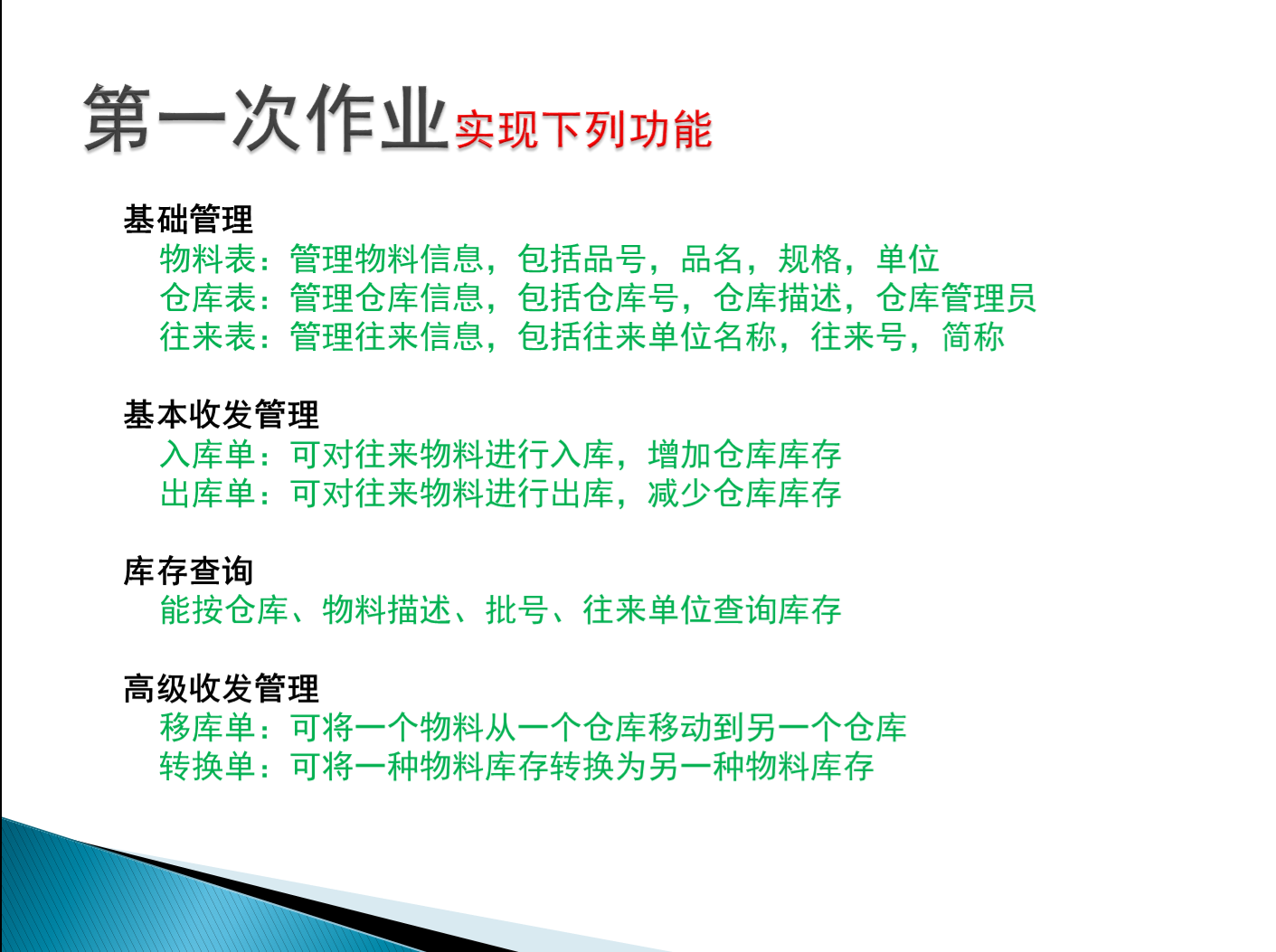 第一次作业实现下列功能

基础管理
物料表：管理物料信息，包括品号，品名，规格，单位
仓库表：管理仓库信息，包括仓库号，仓库描述，仓库管理员
往来表：管理往来信息，包括往来单位名称，往来号，简称

基本收发管理
入库单：可对往来物料进行入库，增加仓库库存
出库单：可对往来物料进行出库，减少仓库库存

库存查询
能按仓库、物料描述、批号、往来单位查询库存

高级收发管理
移库单：可将一个物料从一个仓库移动到另一个仓库
转换单：可将一种物料库存转换为另一种物料库存